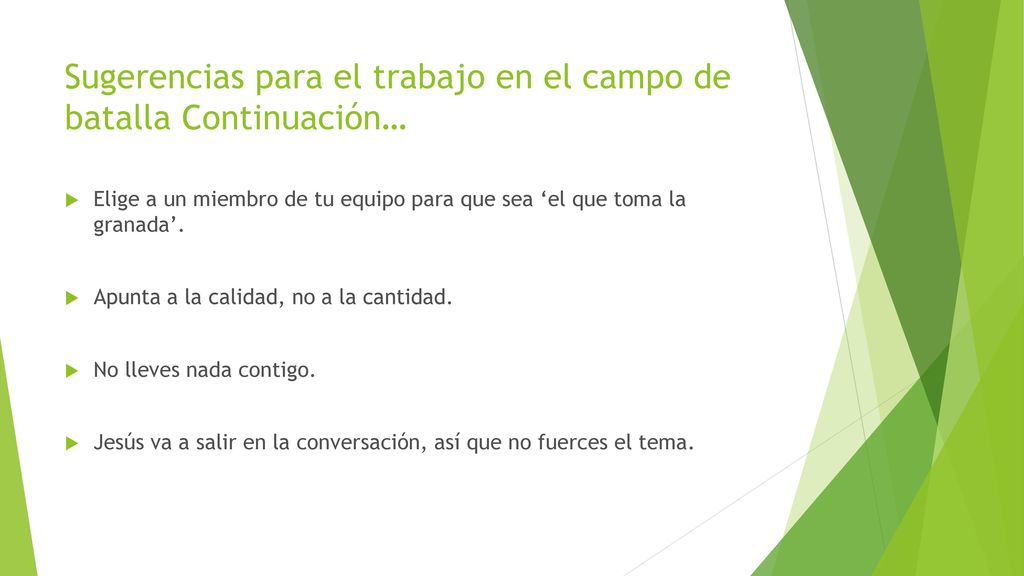 Sugerencias para el trabajo en el campo de batalla Continuación…

Elige a un miembro de tu equipo para que sea ‘el que toma la granada’.

Apunta a la calidad, no a la cantidad.

No lleves nada contigo.

Jesús va a salir en la conversación, así que no fuerces el tema.